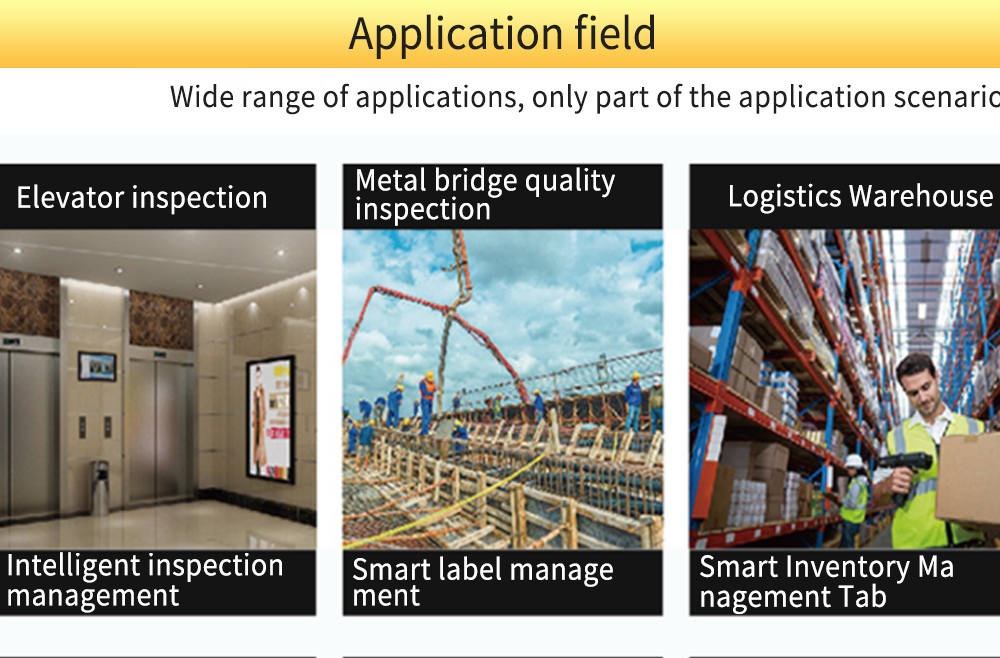 Application field

Wide range of applications, only part of the application scenario

Elevator inspection

Intelligent inspection management

Metal bridge quality inspection

Smart label manage ment

Logistics Warehouse

Smart Inventory Ma nagement Tab